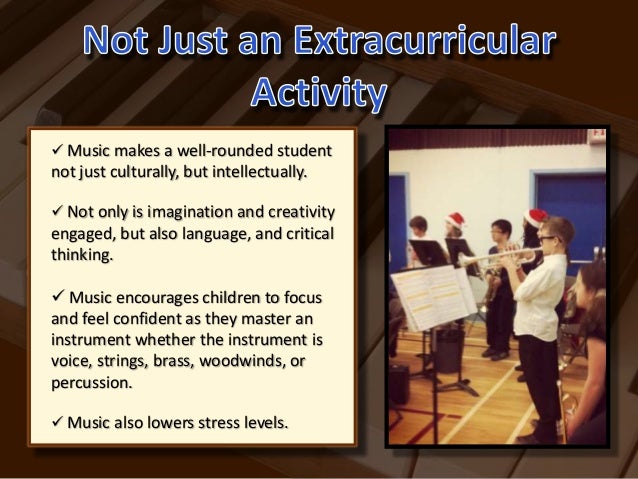 Not Just an Extracurricular Activity

✓ Music makes a well-rounded student not just culturally, but intellectually.

✓ Not only is imagination and creativity engaged, but also language, and critical thinking.

✓ Music encourages children to focus and feel confident as they master an instrument whether the instrument is voice, strings, brass, woodwinds, or percussion.

✓ Music also lowers stress levels.